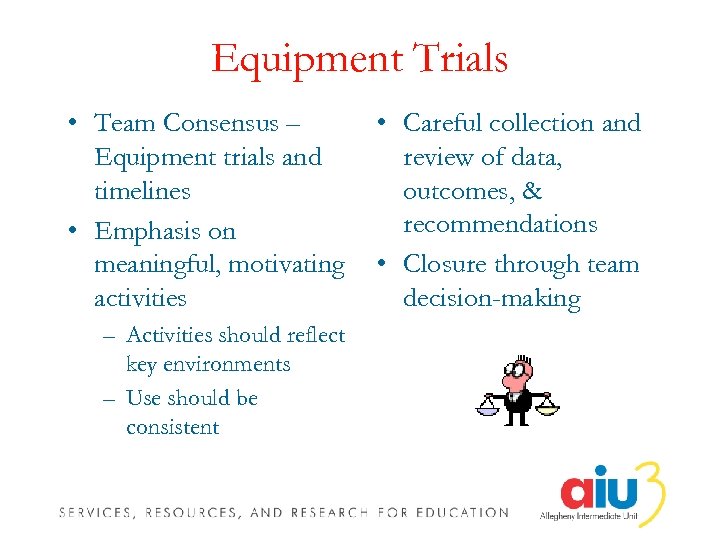 Equipment Trials

• Team Consensus – Equipment trials and timelines
• Emphasis on meaningful, motivating activities
– Activities should reflect key environments
– Use should be consistent

• Careful collection and review of data, outcomes, & recommendations
• Closure through team decision-making

SERVICES, RESOURCES, AND RESEARCH FOR EDUCATION

aiu3
Allegheny Intermediate Unit